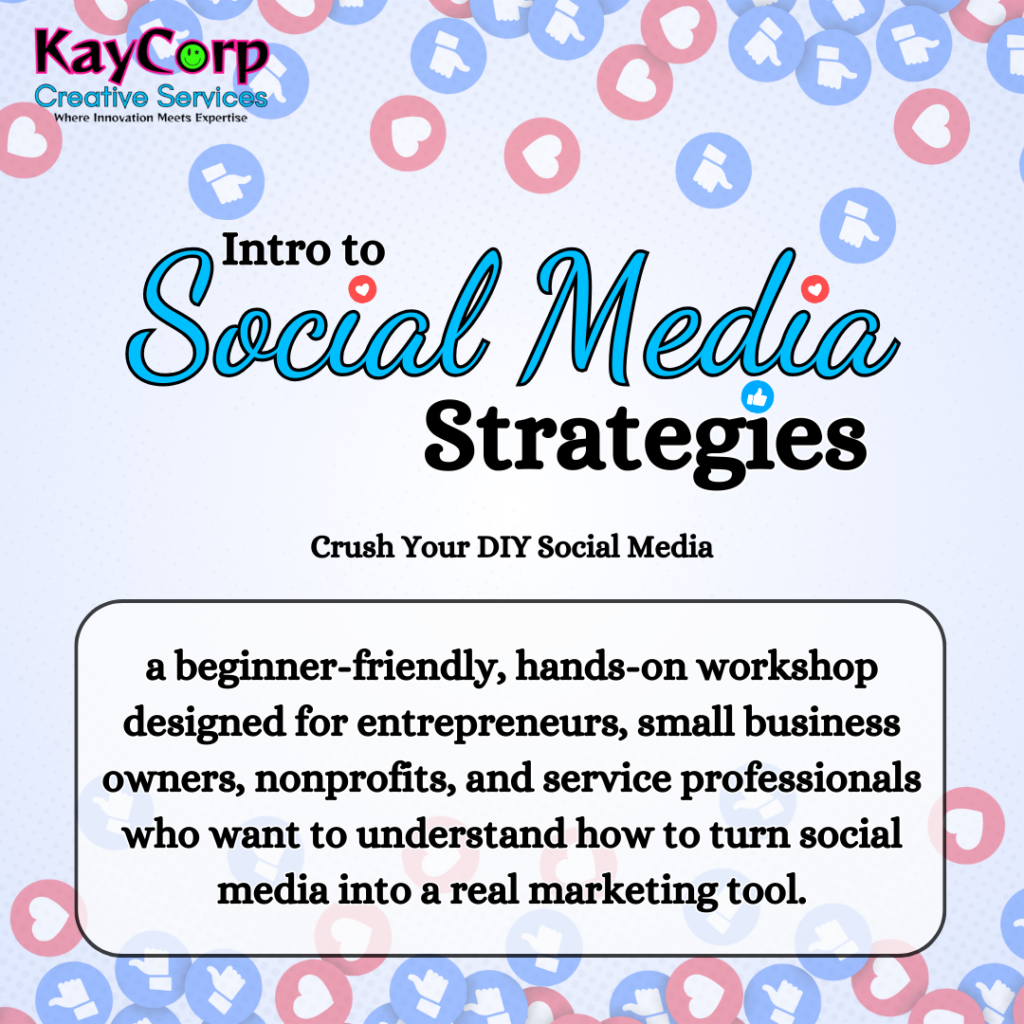 KayCorp
Creative Services
Where Innovation Meets Expertise

Intro to
Social Media
Strategies

Crush Your DIY Social Media

a beginner-friendly, hands-on workshop designed for entrepreneurs, small business owners, nonprofits, and service professionals who want to understand how to turn social media into a real marketing tool.